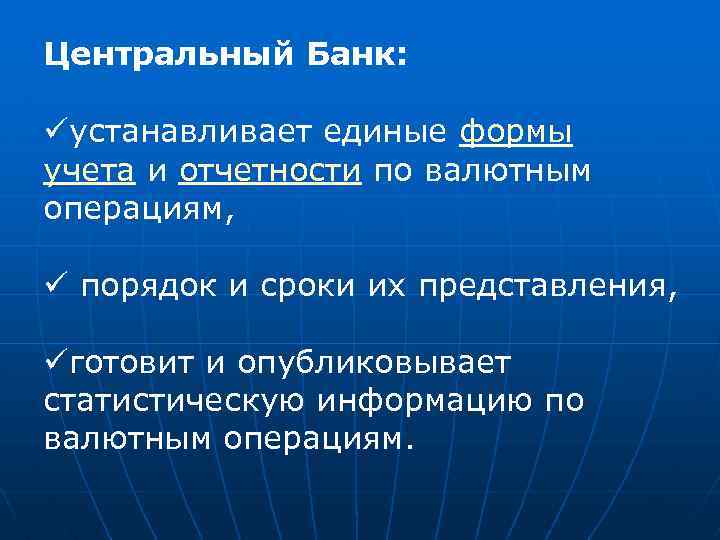 Центральный Банк:

✓устанавливает единые формы учета и отчетности по валютным операциям,

✓ порядок и сроки их представления,

✓готовит и опубликовывает статистическую информацию по валютным операциям.